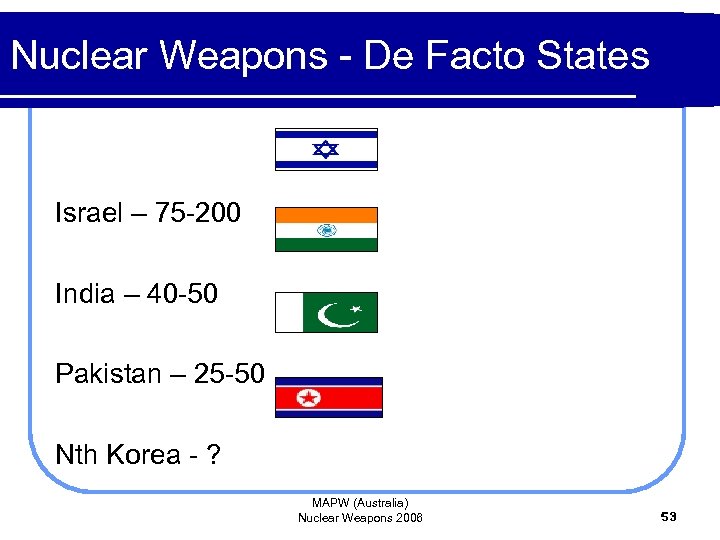 Nuclear Weapons - De Facto States

Israel – 75-200

India – 40-50

Pakistan – 25-50

Nth Korea - ?

MAPW (Australia)
Nuclear Weapons 2006

53